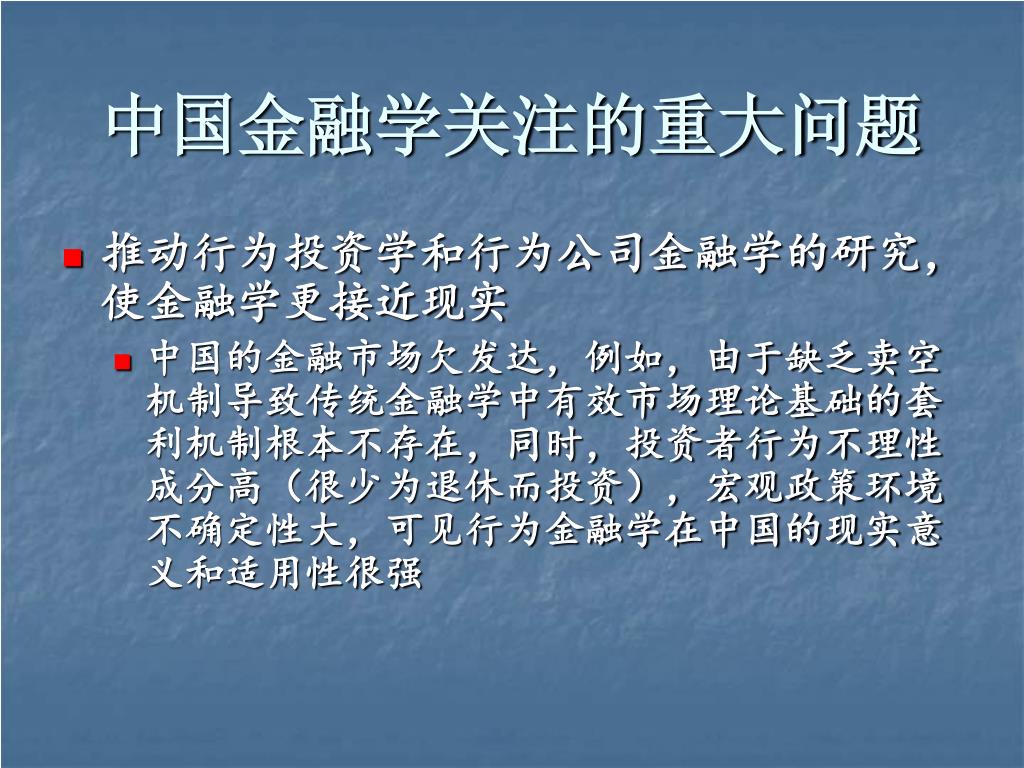 中国金融学关注的重大问题

推动行为投资学和行为公司金融学的研究，使金融学更接近现实

中国的金融市场欠发达，例如，由于缺乏卖空机制导致传统金融学中有效市场理论基础的套利机制根本不存在，同时，投资者行为不理性成分高（很少为退休而投资），宏观政策环境不确定性大，可见行为金融学在中国的现实意义和适用性很强